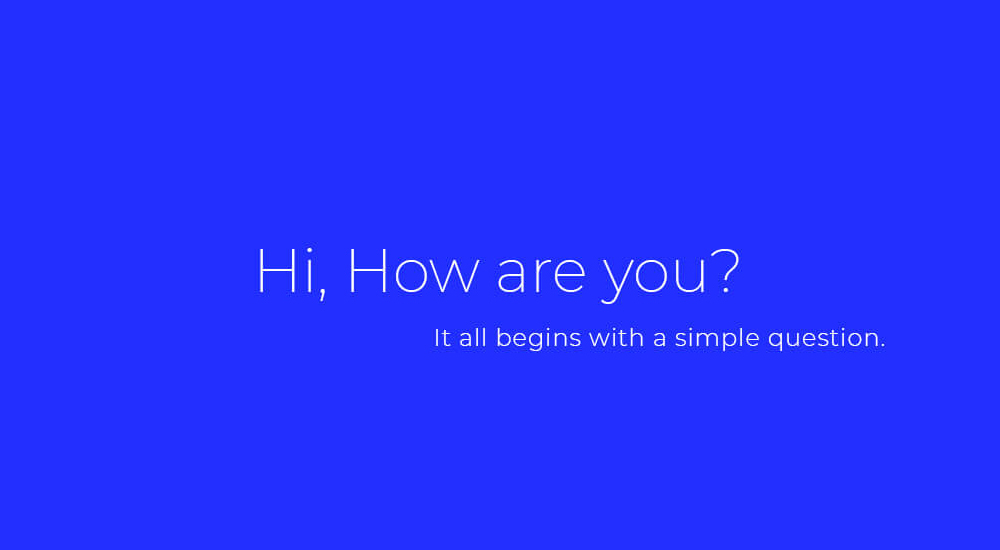 Hi, How are you?

It all begins with a simple question.